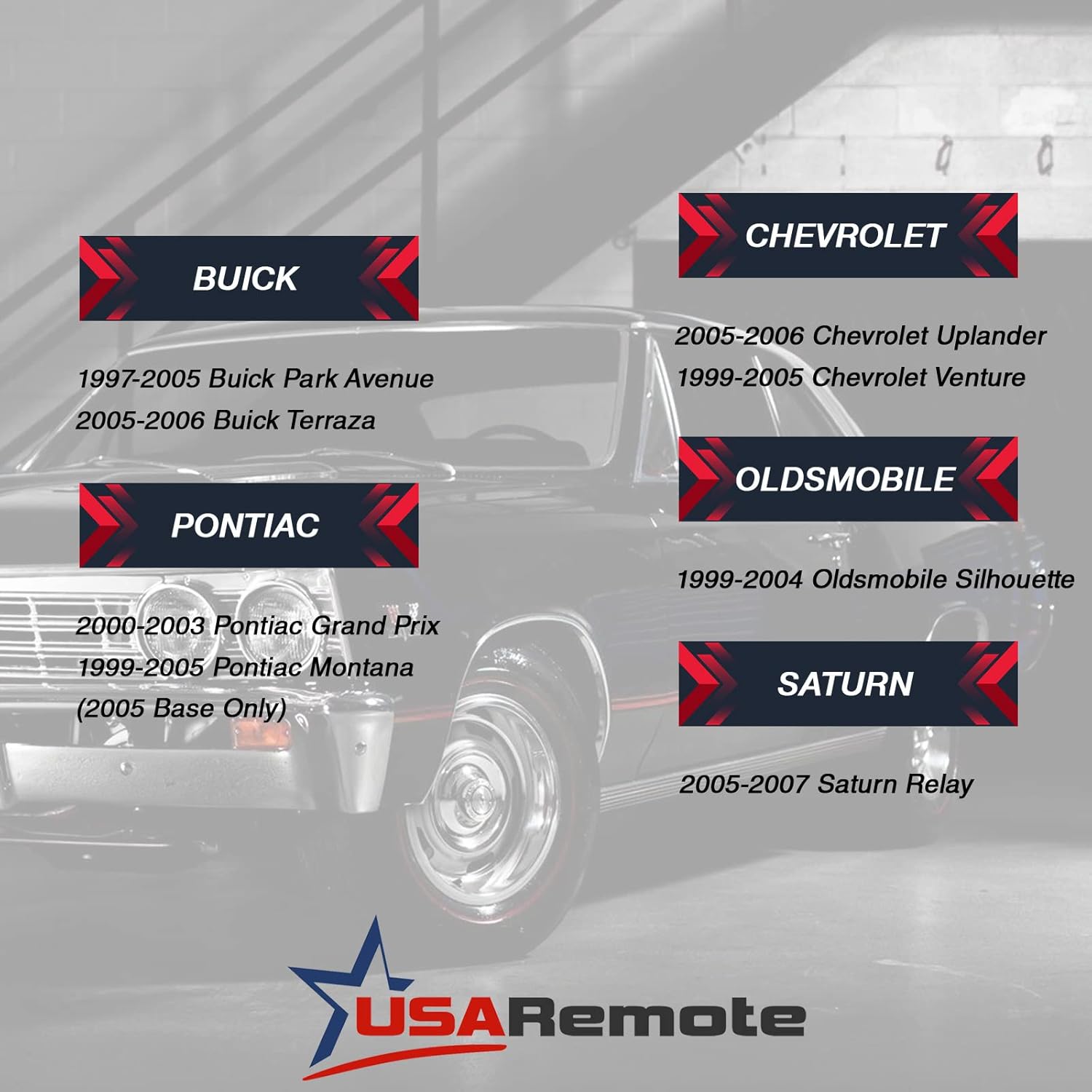 BUICK

1997-2005 Buick Park Avenue
2005-2006 Buick Terraza

PONTIAC

2000-2003 Pontiac Grand Prix
1999-2005 Pontiac Montana
(2005 Base Only)

CHEVROLET

2005-2006 Chevrolet Uplander
1999-2005 Chevrolet Venture

OLDSMOBILE

1999-2004 Oldsmobile Silhouette

SATURN

2005-2007 Saturn Relay

USARemote